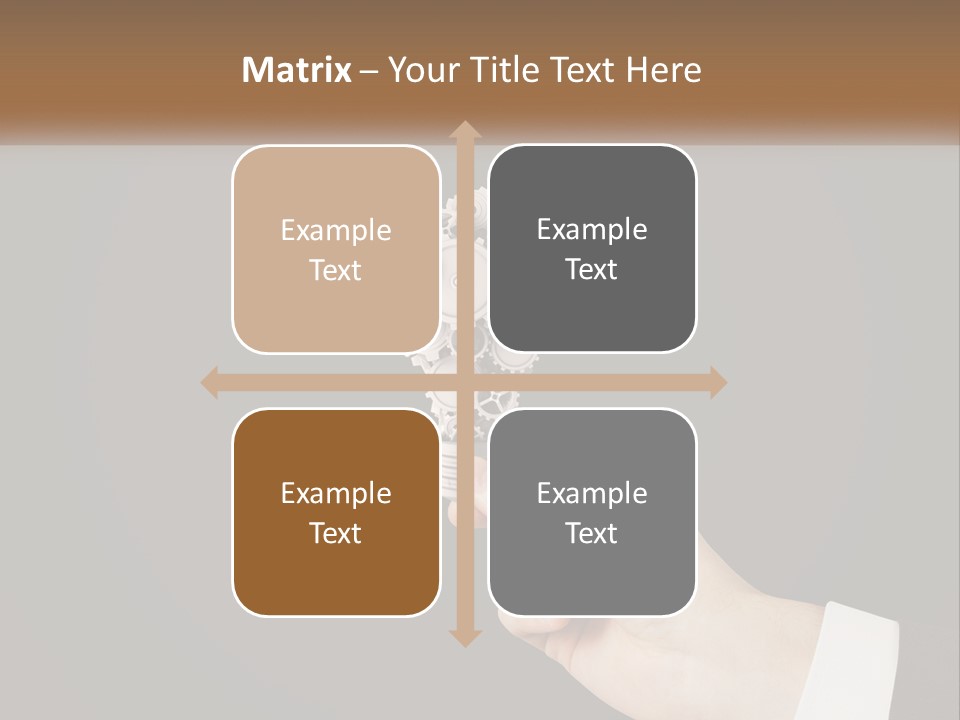 Matrix – Your Title Text Here

Example Text

Example Text

Example Text

Example Text